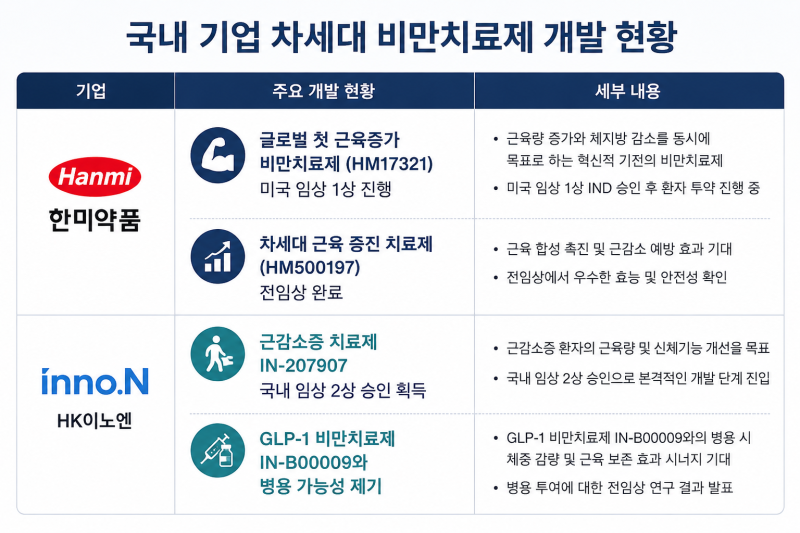 국내 기업 차세대 비만치료제 개발 현황

| 기업 | 주요 개발 현황 | 세부 내용 |
|---|---|---|
| Hanmi 한미약품 | 글로벌 첫 근육증가 비만치료제 (HM17321) 미국 임상 1상 진행 | • 근육량 증가와 체지방 감소를 동시에 목표로 하는 혁신적 기전의 비만치료제 • 미국 임상 1상 IND 승인 후 환자 투약 진행 중 |
| | 차세대 근육 증진 치료제 (HM500197) 전임상 완료 | • 근육 합성 촉진 및 근감소 예방 효과 기대 • 전임상에서 우수한 효능 및 안전성 확인 |
| inno.N HK이노엔 | 근감소증 치료제 IN-207907 국내 임상 2상 승인 획득 | • 근감소증 환자의 근육량 및 신체기능 개선을 목표 • 국내 임상 2상 승인으로 본격적인 개발 단계 진입 |
| | GLP-1 비만치료제 IN-B00009와 병용 가능성 제기 | • GLP-1 비만치료제 IN-B00009와의 병용 시 체중 감량 및 근육 보존 효과 시너지 기대 • 병용 투여에 대한 전임상 연구 결과 발표 |